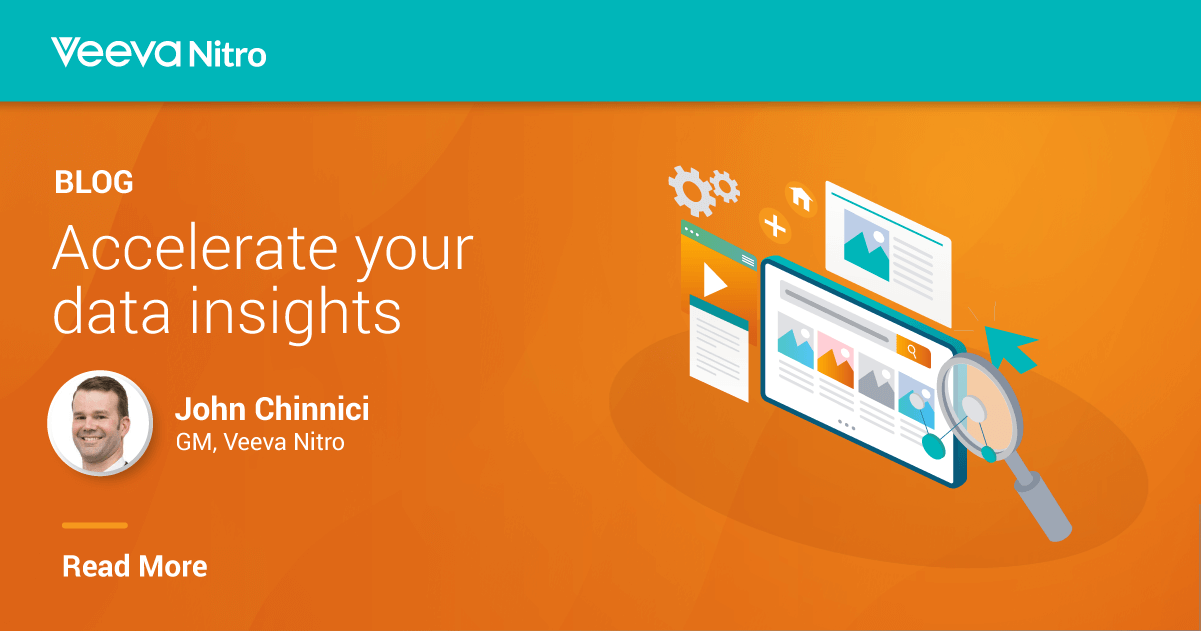 Veeva Nitro

BLOG

Accelerate your data insights

John Chinnici
GM, Veeva Nitro

Read More